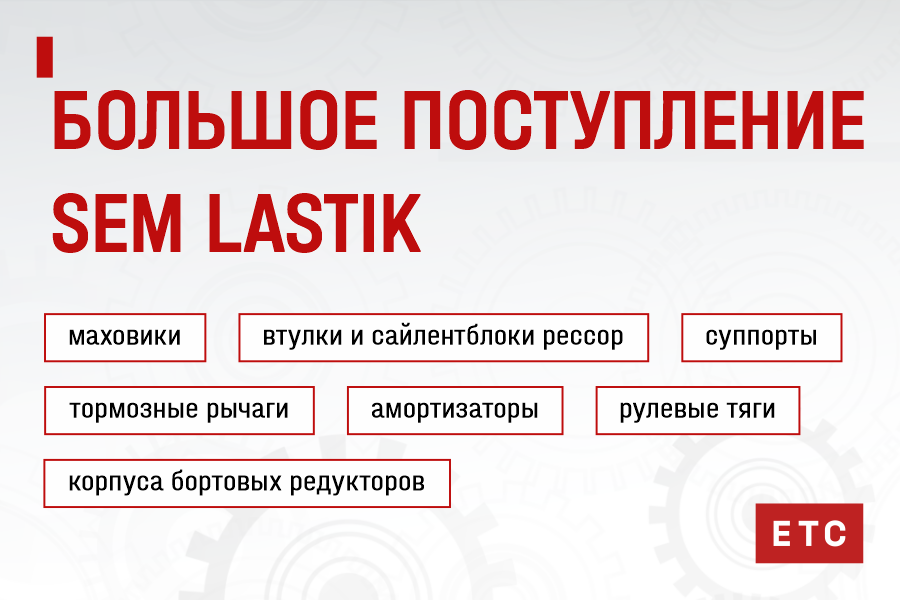 БОЛЬШОЕ ПОСТУПЛЕНИЕ SEM LASTIK

маховики

втулки и сайлентблоки рессор

суппорты

тормозные рычаги

амортизаторы

рулевые тяги

корпуса бортовых редукторов

ETC